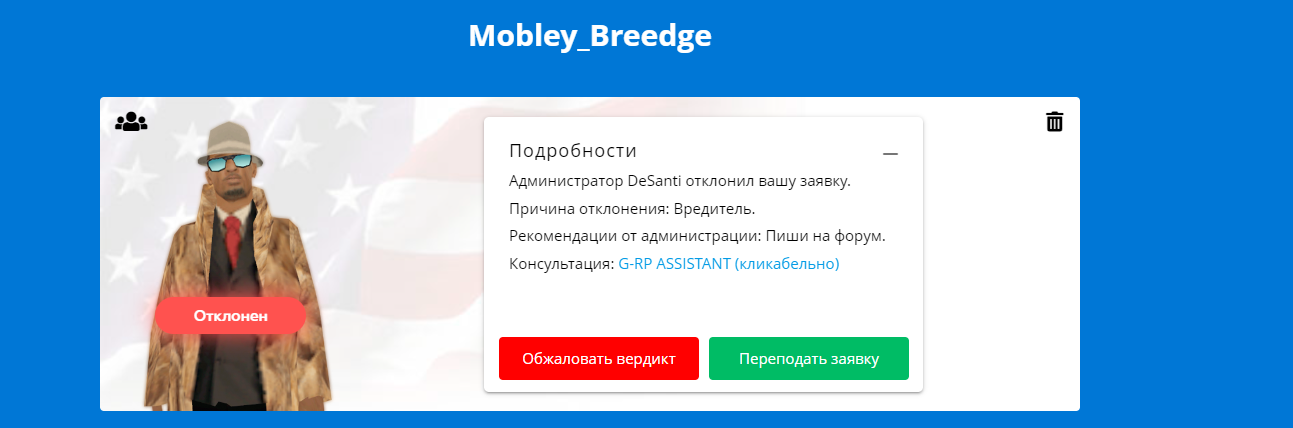 Mobley_Breedge

Отклонен

Подробности

—

Администратор DeSanti отклонил вашу заявку.

Причина отклонения: Вредитель.

Рекомендации от администрации: Пиши на форум.

Консультация: G-RP ASSISTANT (кликабельно)

Обжаловать вердикт

Переподать заявку